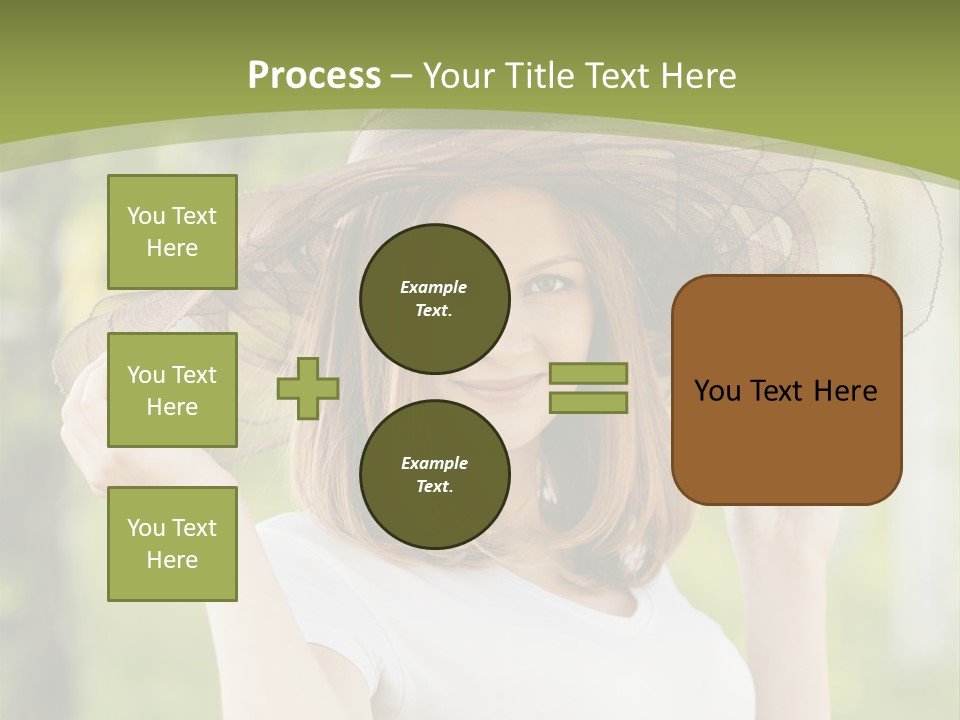 Process – Your Title Text Here

You Text Here

You Text Here

You Text Here

Example Text.

Example Text.

You Text Here